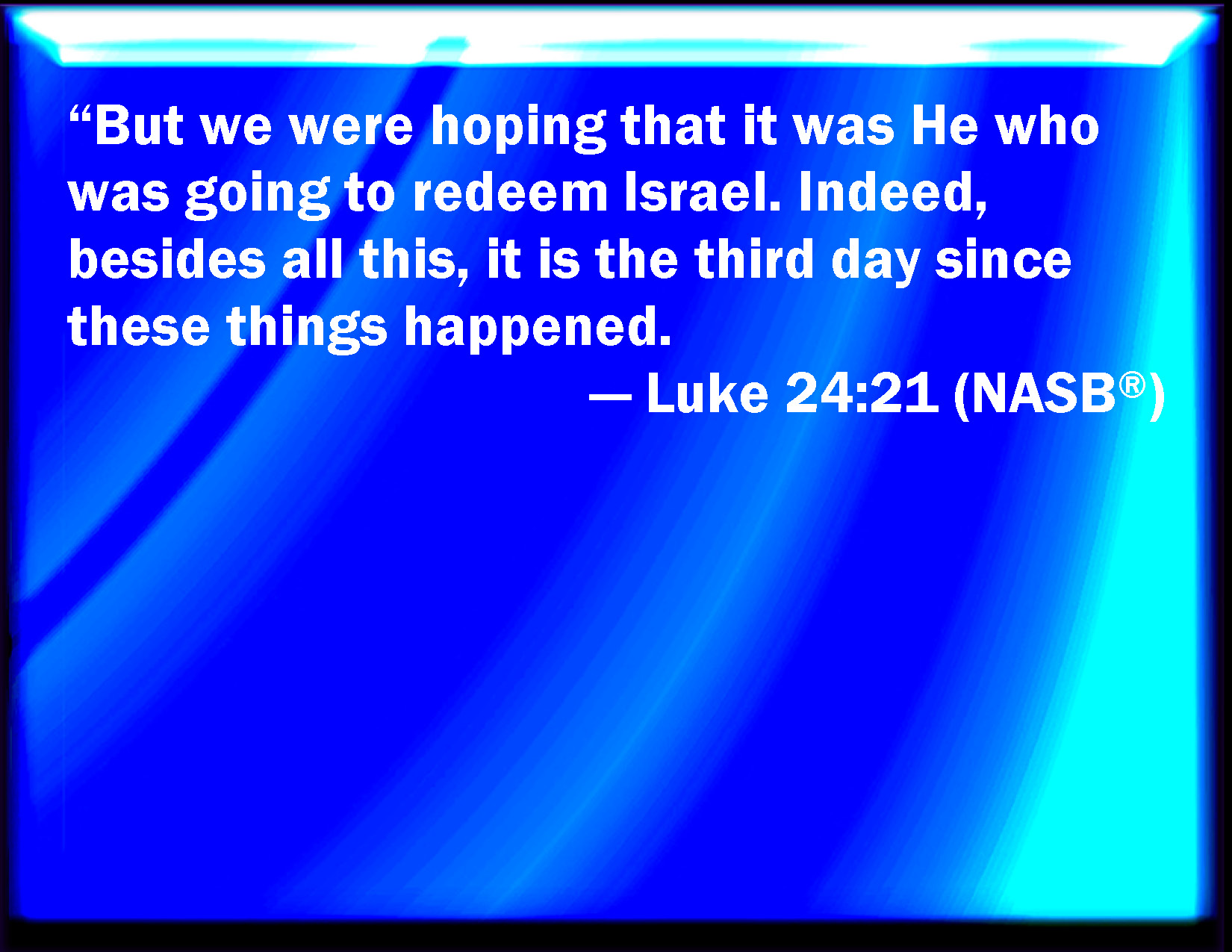 “But we were hoping that it was He who was going to redeem Israel. Indeed, besides all this, it is the third day since these things happened.

— Luke 24:21 (NASB®)